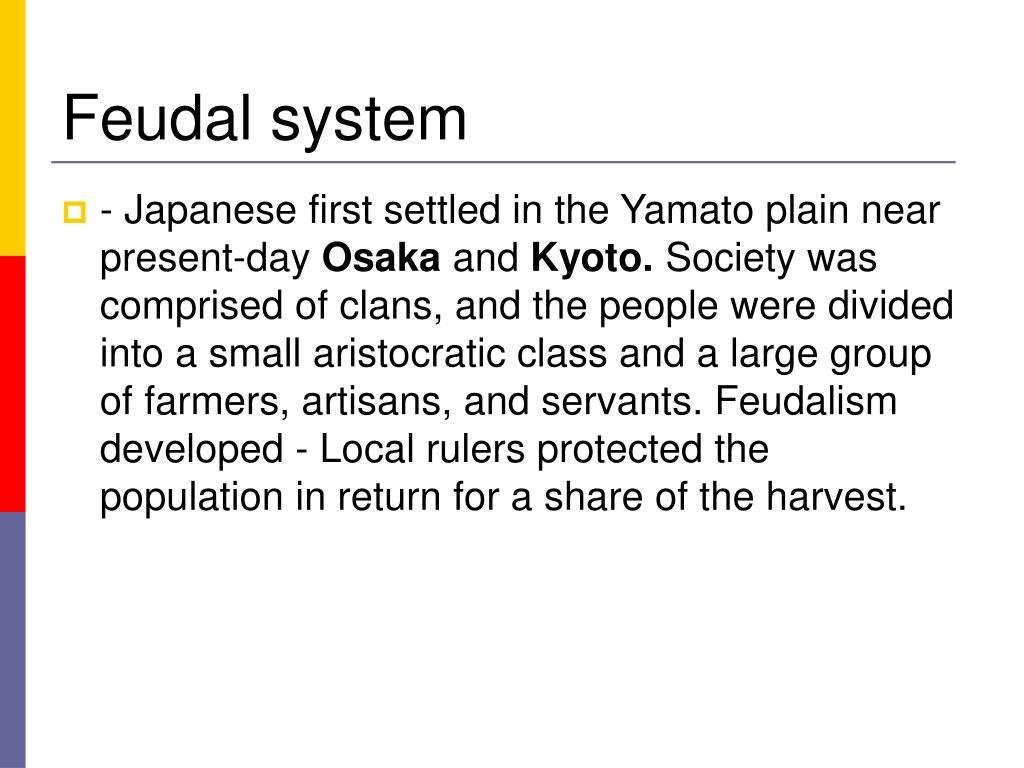 Feudal system

- Japanese first settled in the Yamato plain near present-day Osaka and Kyoto. Society was comprised of clans, and the people were divided into a small aristocratic class and a large group of farmers, artisans, and servants. Feudalism developed - Local rulers protected the population in return for a share of the harvest.